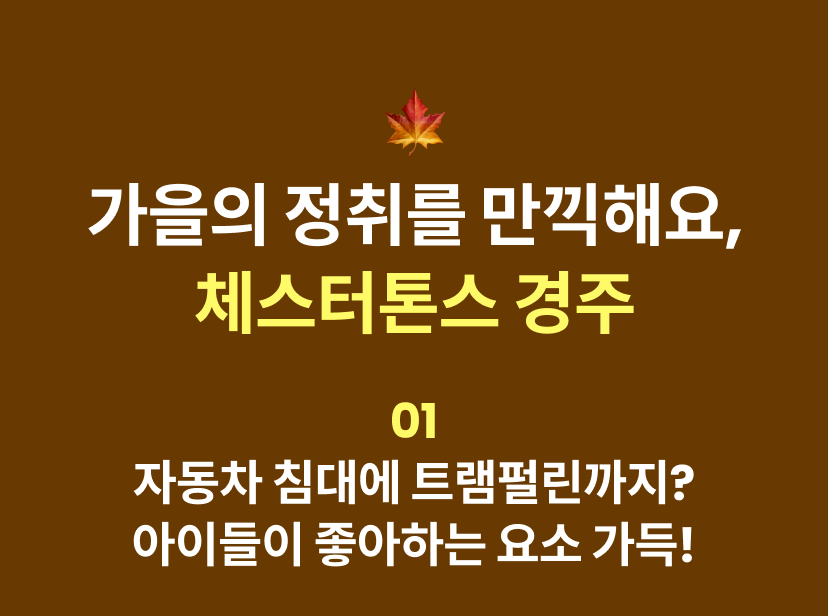 가을의 정취를 만끽해요,
체스터톤스 경주

01
자동차 침대에 트램펄린까지?
아이들이 좋아하는 요소 가득!